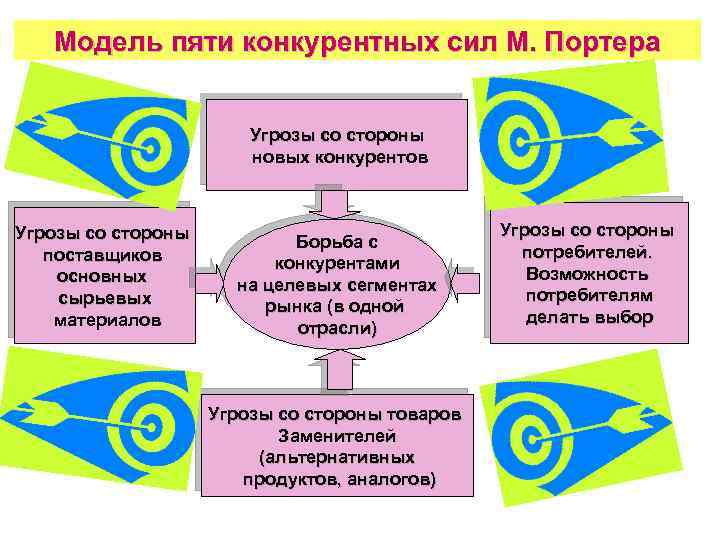 Модель пяти конкурентных сил М. Портера

Угрозы со стороны новых конкурентов

Угрозы со стороны поставщиков основных сырьевых материалов

Борьба с конкурентами на целевых сегментах рынка (в одной отрасли)

Угрозы со стороны потребителей. Возможность потребителям делать выбор

Угрозы со стороны товаров Заменителей (альтернативных продуктов, аналогов)